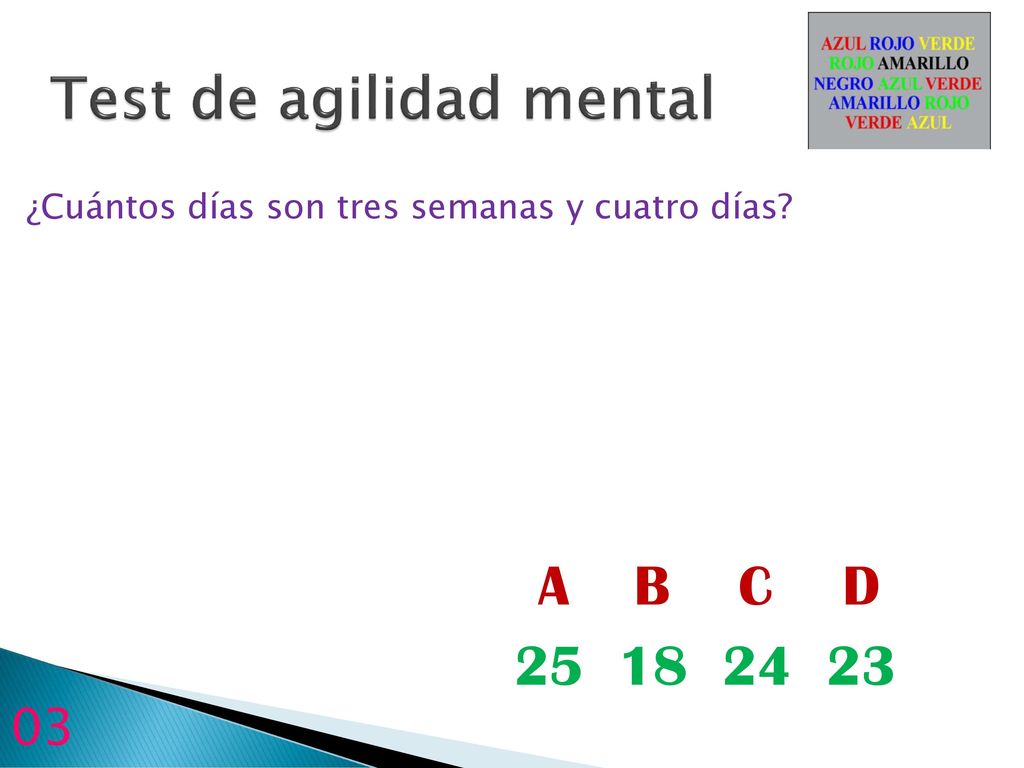 Test de agilidad mental

AZUL ROJO VERDE
ROJO AMARILLO
NEGRO AZUL VERDE
AMARILLO ROJO
VERDE AZUL

¿Cuántos días son tres semanas y cuatro días?

| A | B | C | D |
|---|---|---|---|
| 25 | 18 | 24 | 23 |

03